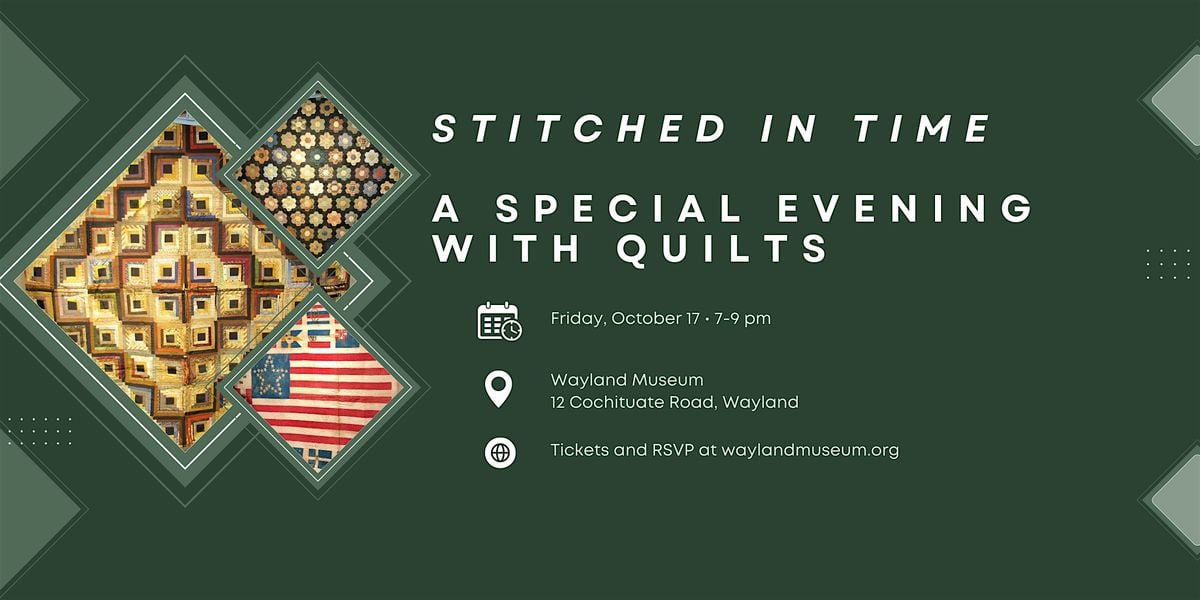 STITCHED IN TIME

A SPECIAL EVENING WITH QUILTS

Friday, October 17 • 7-9 pm

Wayland Museum
12 Cochituate Road, Wayland

Tickets and RSVP at waylandmuseum.org